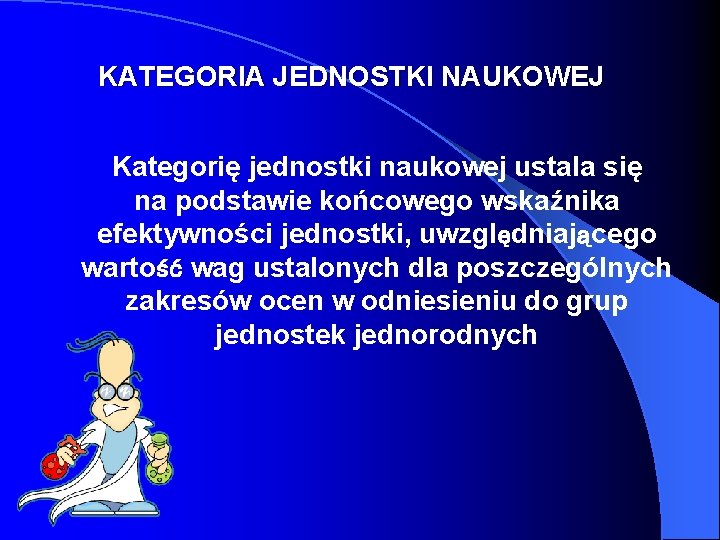 KATEGORIA JEDNOSTKI NAUKOWEJ

Kategorię jednostki naukowej ustala się na podstawie końcowego wskaźnika efektywności jednostki, uwzględniającego wartość wag ustalonych dla poszczególnych zakresów ocen w odniesieniu do grup jednostek jednorodnych